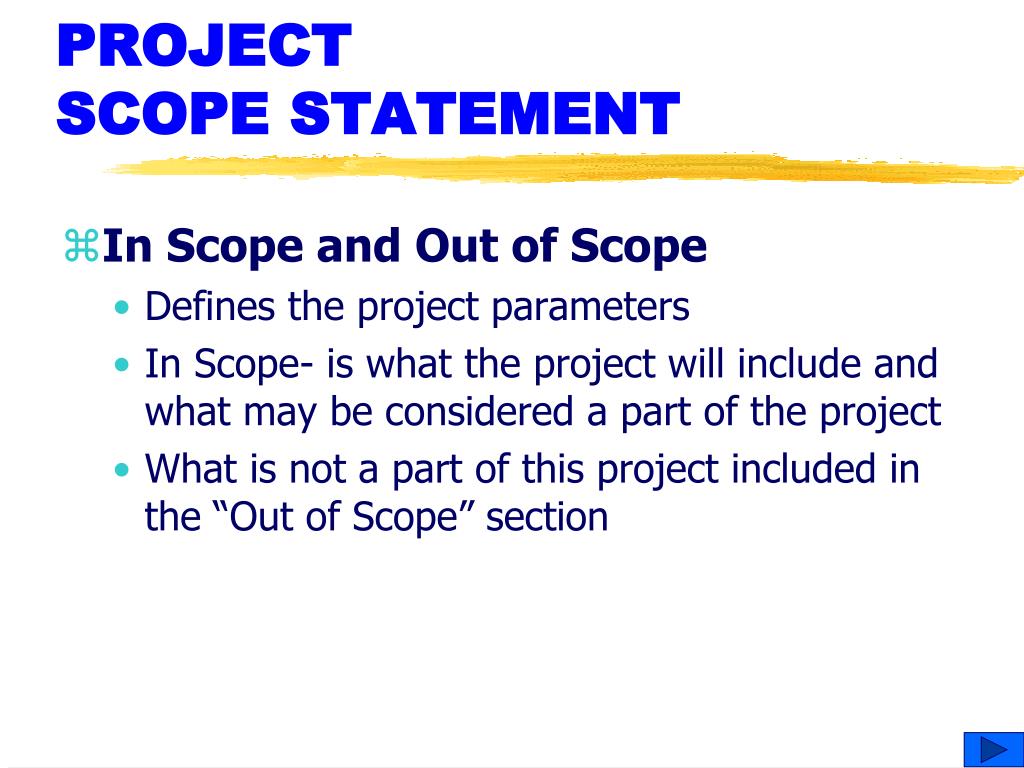 PROJECT
SCOPE STATEMENT

⌘In Scope and Out of Scope

• Defines the project parameters
• In Scope- is what the project will include and what may be considered a part of the project
• What is not a part of this project included in the “Out of Scope” section